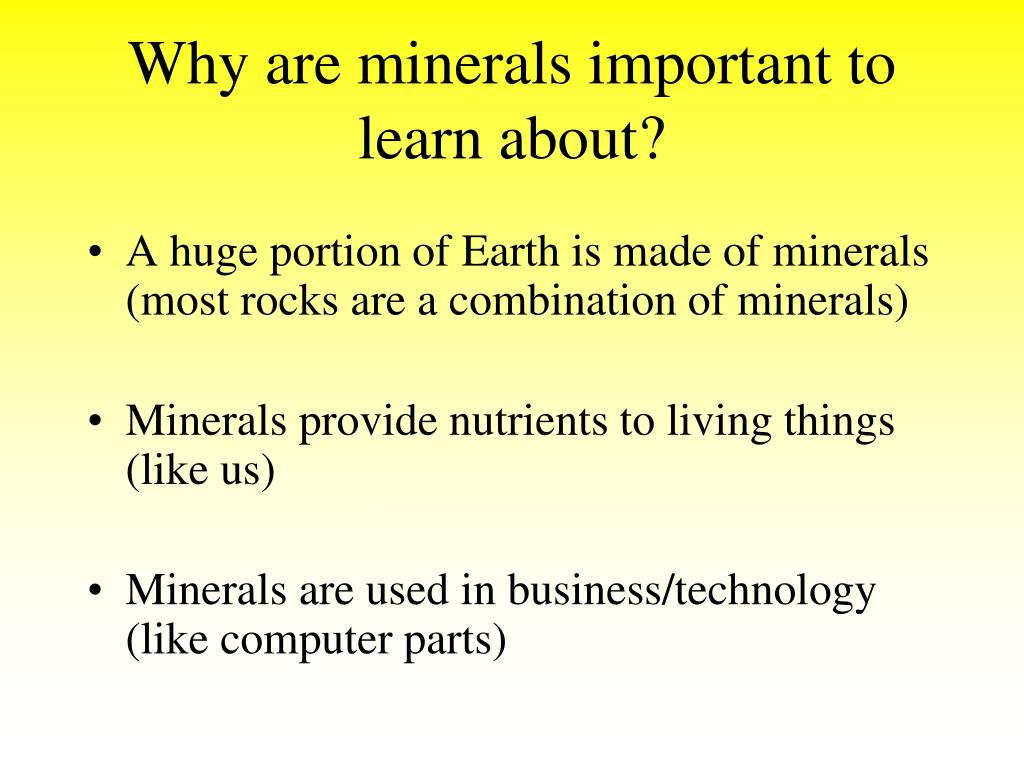 Why are minerals important to learn about?

• A huge portion of Earth is made of minerals (most rocks are a combination of minerals)

• Minerals provide nutrients to living things (like us)

• Minerals are used in business/technology (like computer parts)